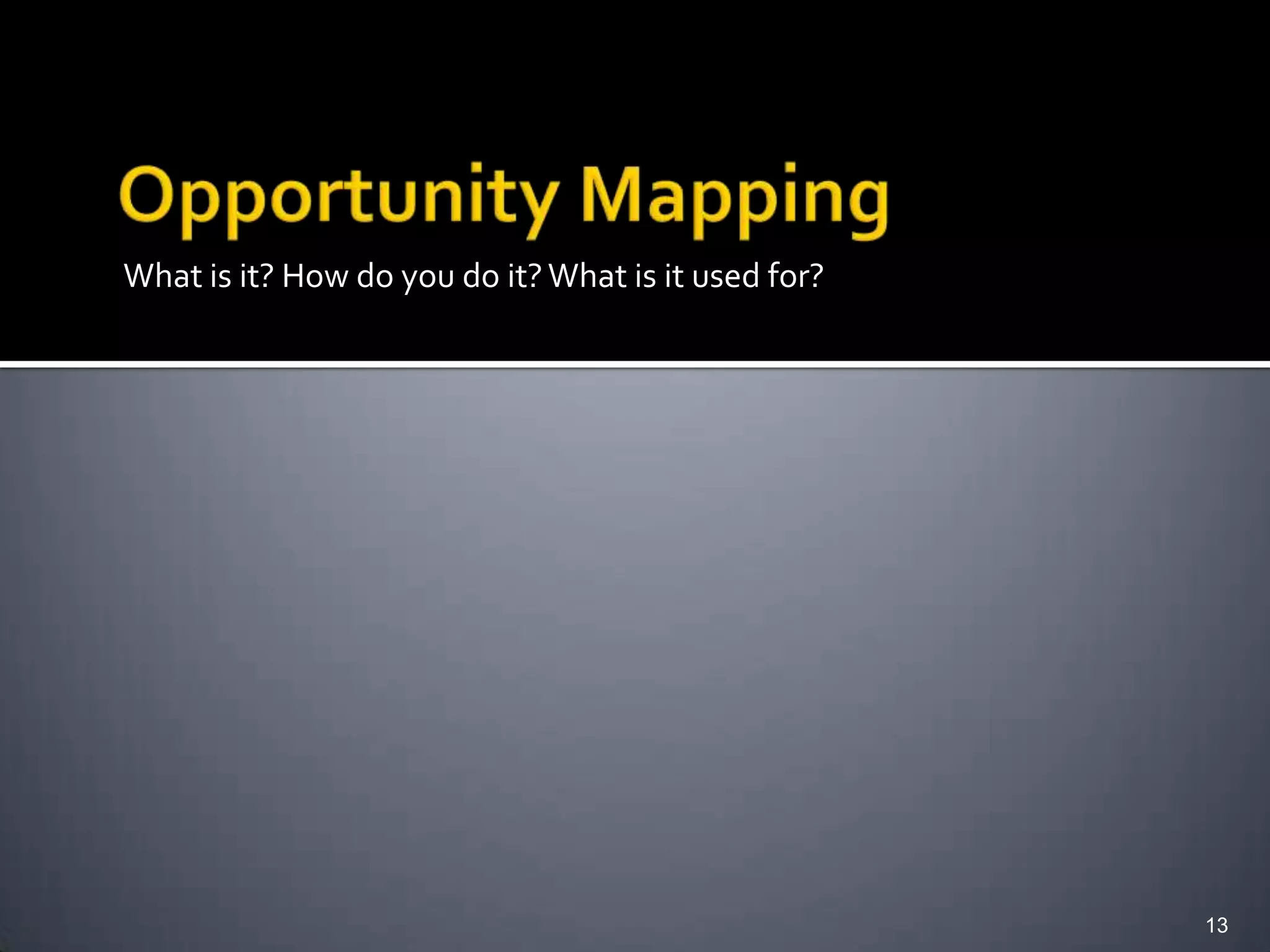 Opportunity Mapping

What is it? How do you do it? What is it used for?

13